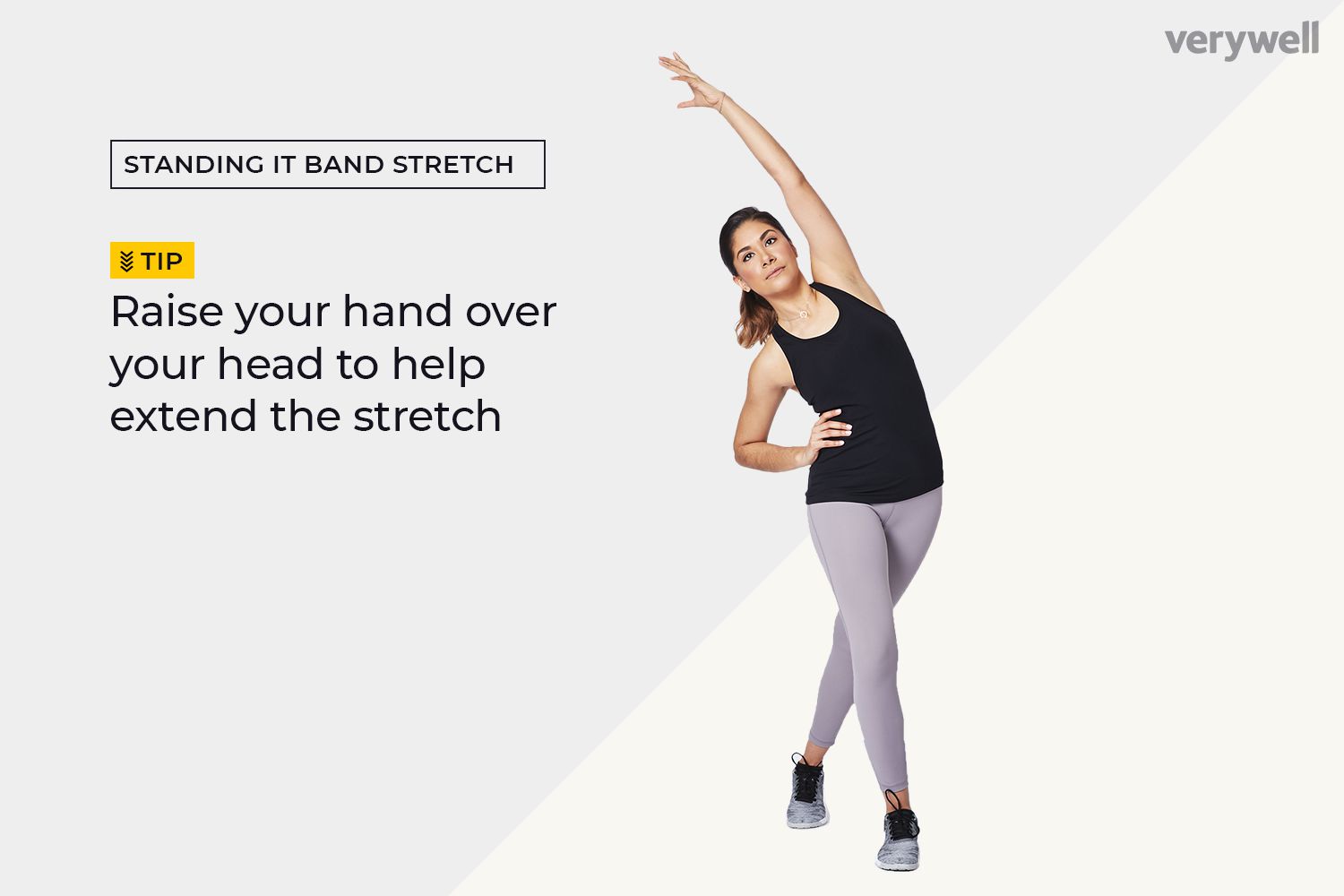 verywell

STANDING IT BAND STRETCH

TIP

Raise your hand over your head to help extend the stretch